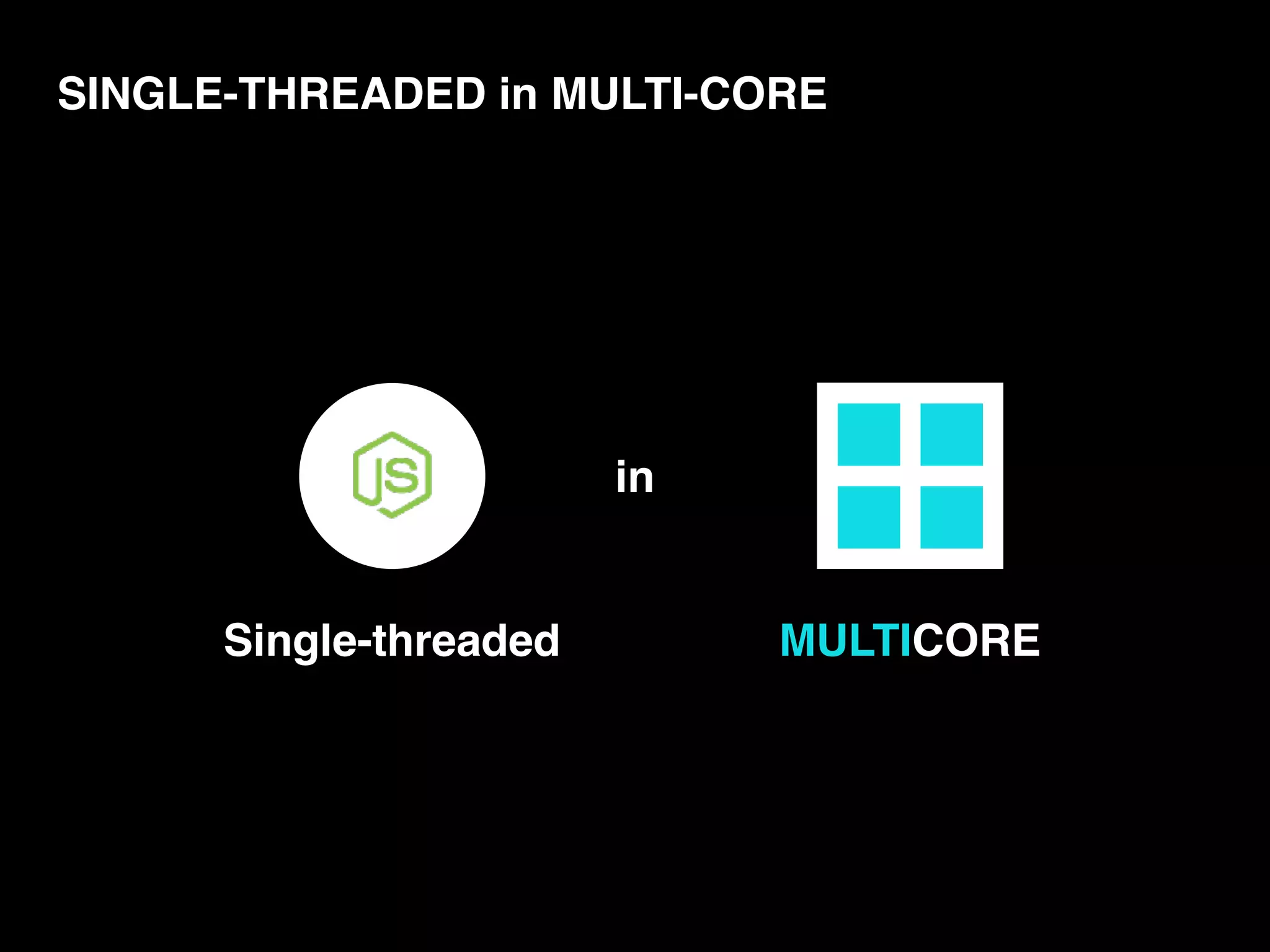 SINGLE-THREADED in MULTI-CORE

JS

in

Single-threaded

MULTICORE